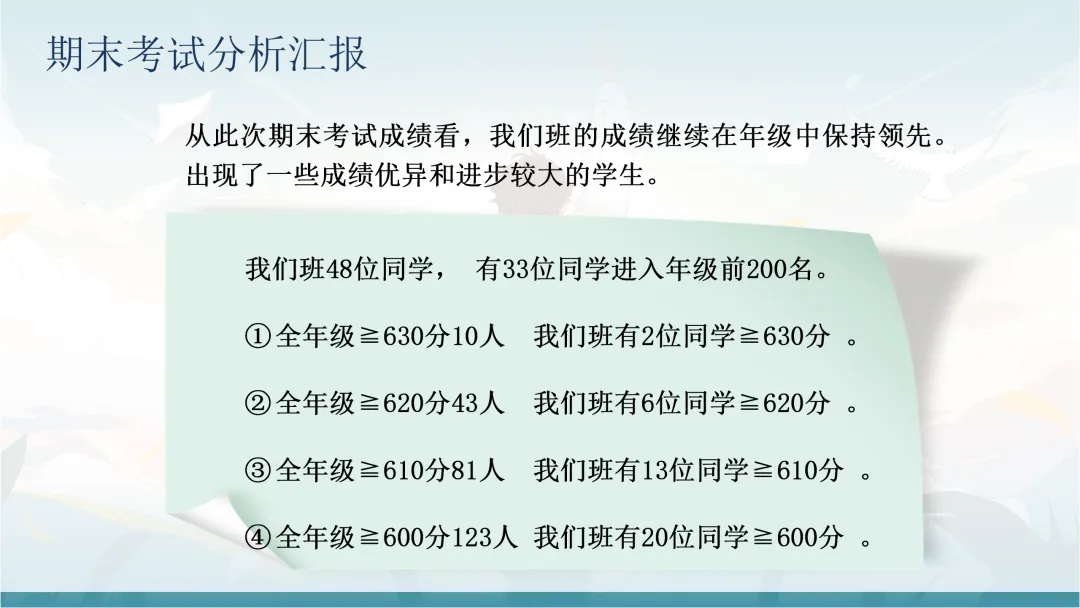 期末考试分析汇报

从此次期末考试成绩看，我们班的成绩继续在年级中保持领先。出现了一些成绩优异和进步较大的学生。

我们班48位同学， 有33位同学进入年级前200名。

①全年级≧630分10人 我们班有2位同学≧630分 。

②全年级≧620分43人 我们班有6位同学≧620分 。

③全年级≧610分81人 我们班有13位同学≧610分 。

④全年级≧600分123人 我们班有20位同学≧600分 。